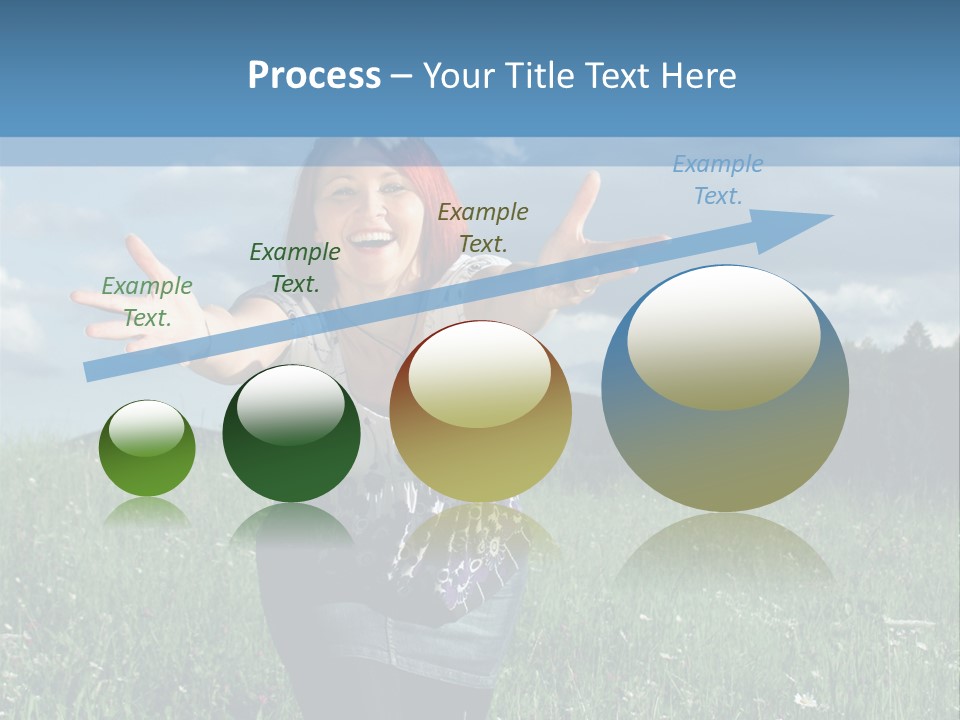 Process – Your Title Text Here

Example Text.

Example Text.

Example Text.

Example Text.